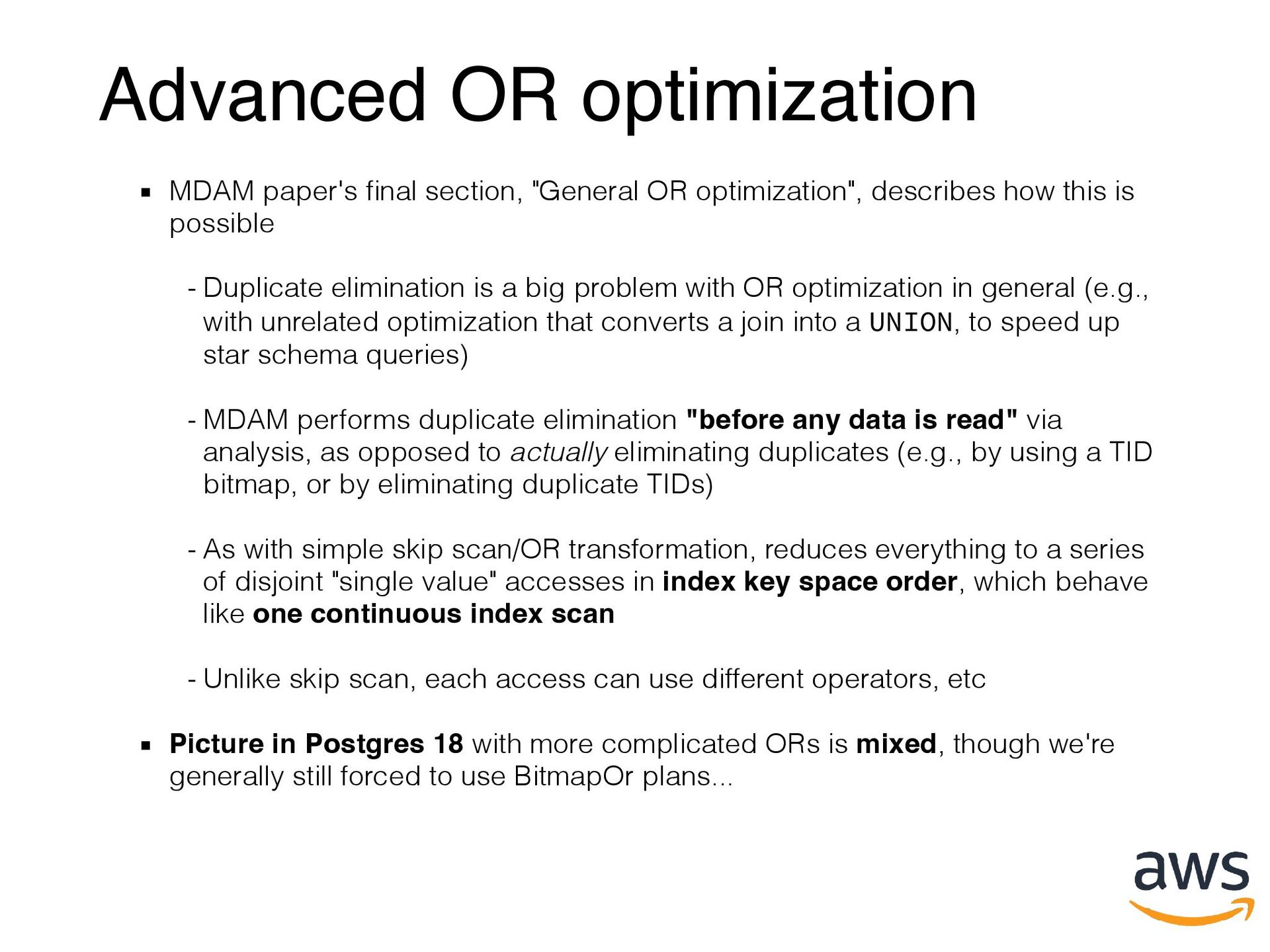 Advanced OR optimization

▪ MDAM paper's final section, "General OR optimization", describes how this is possible

- Duplicate elimination is a big problem with OR optimization in general (e.g., with unrelated optimization that converts a join into a UNION, to speed up star schema queries)

- MDAM performs duplicate elimination "before any data is read" via analysis, as opposed to actually eliminating duplicates (e.g., by using a TID bitmap, or by eliminating duplicate TIDs)

- As with simple skip scan/OR transformation, reduces everything to a series of disjoint "single value" accesses in index key space order, which behave like one continuous index scan

- Unlike skip scan, each access can use different operators, etc

▪ Picture in Postgres 18 with more complicated ORs is mixed, though we're generally still forced to use BitmapOr plans...

aws